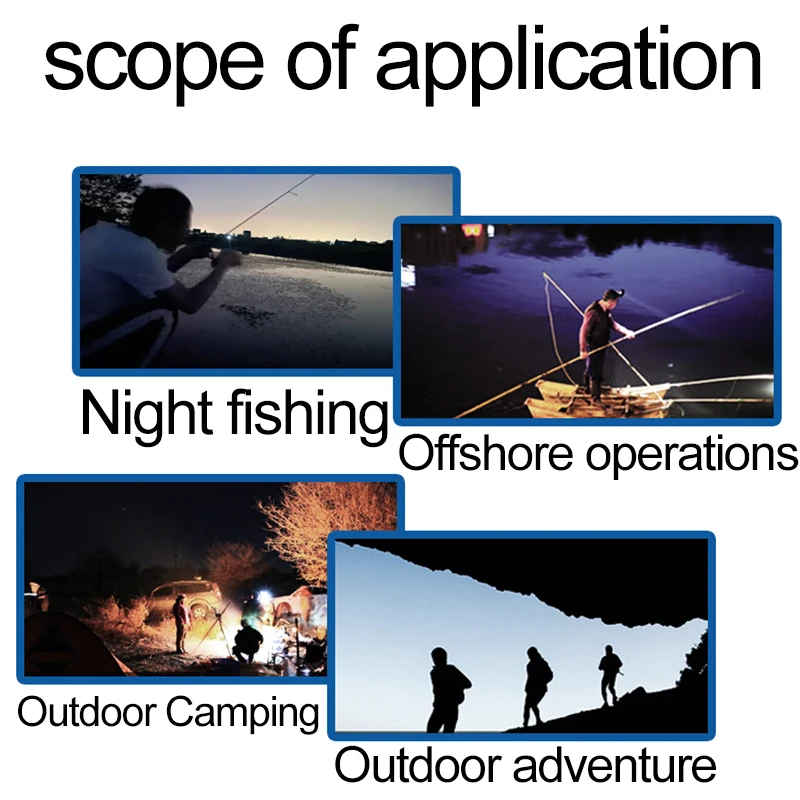 scope of application

Night fishing

Offshore operations

Outdoor Camping

Outdoor adventure